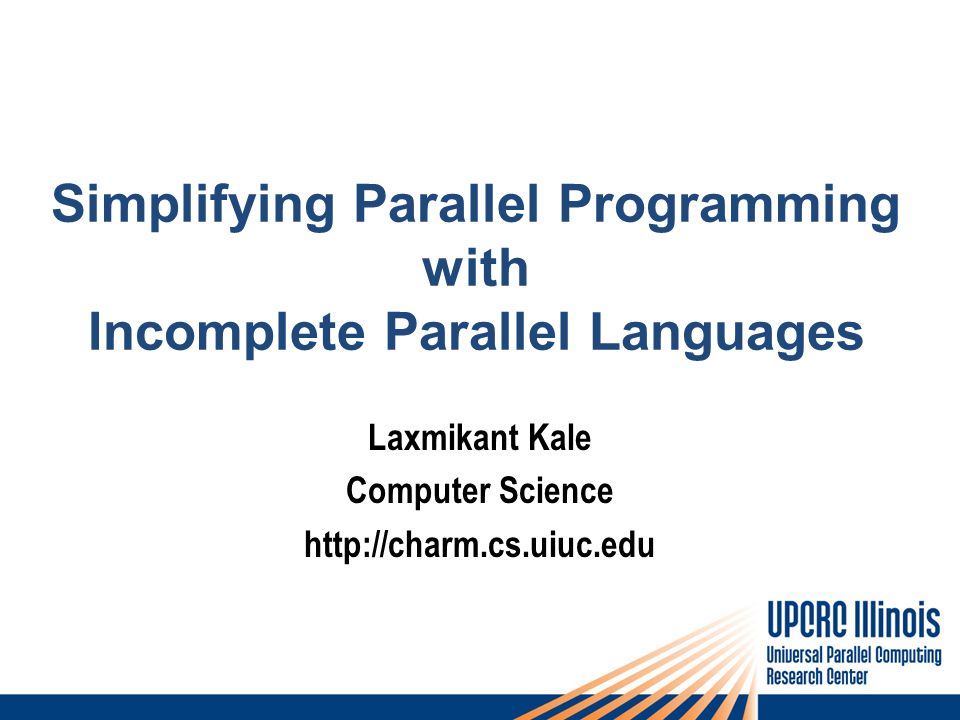 Simplifying Parallel Programming with Incomplete Parallel Languages

Laxmikant Kale
Computer Science
http://charm.cs.uiuc.edu

UPCRC Illinois
Universal Parallel Computing Research Center